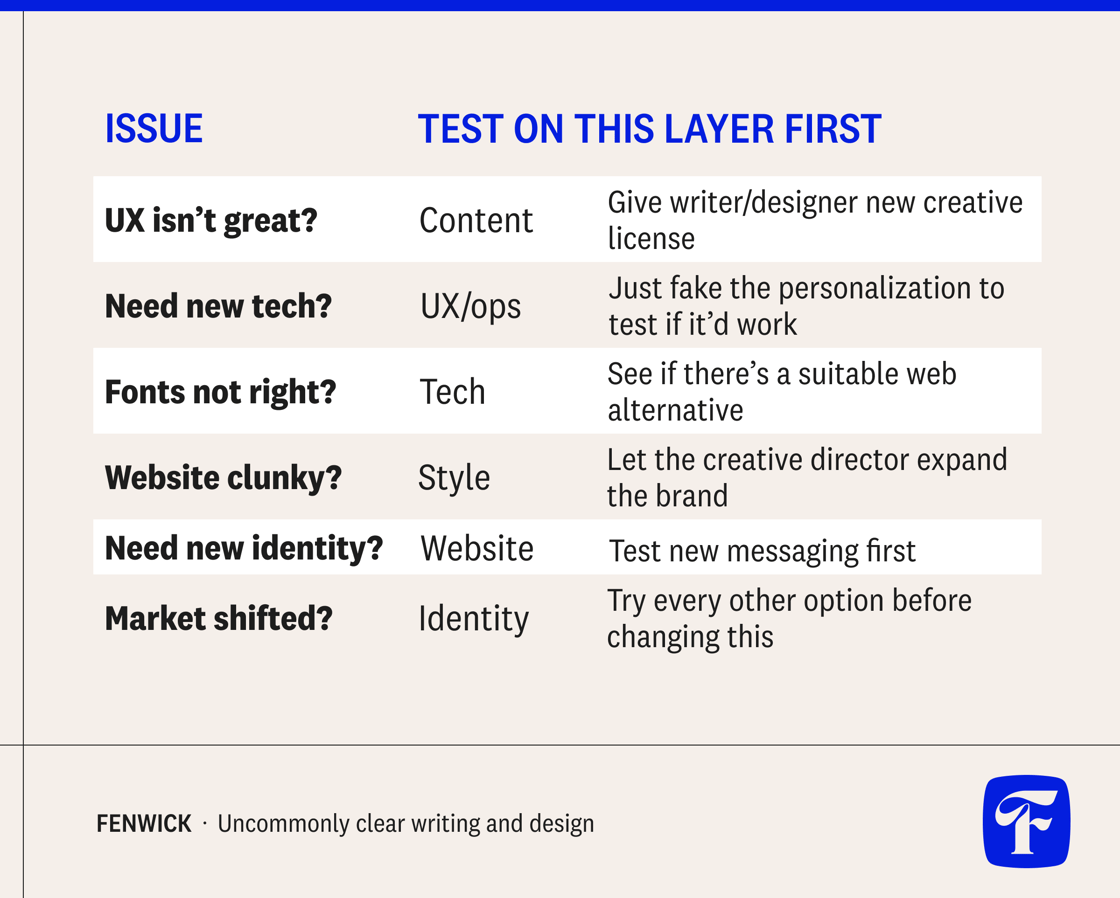 | ISSUE | TEST ON THIS LAYER FIRST | |
|---|---|---|
| UX isn't great? | Content | Give writer/designer new creative license |
| Need new tech? | UX/ops | Just fake the personalization to test if it'd work |
| Fonts not right? | Tech | See if there's a suitable web alternative |
| Website clunky? | Style | Let the creative director expand the brand |
| Need new identity? | Website | Test new messaging first |
| Market shifted? | Identity | Try every other option before changing this |

FENWICK · Uncommonly clear writing and design

F